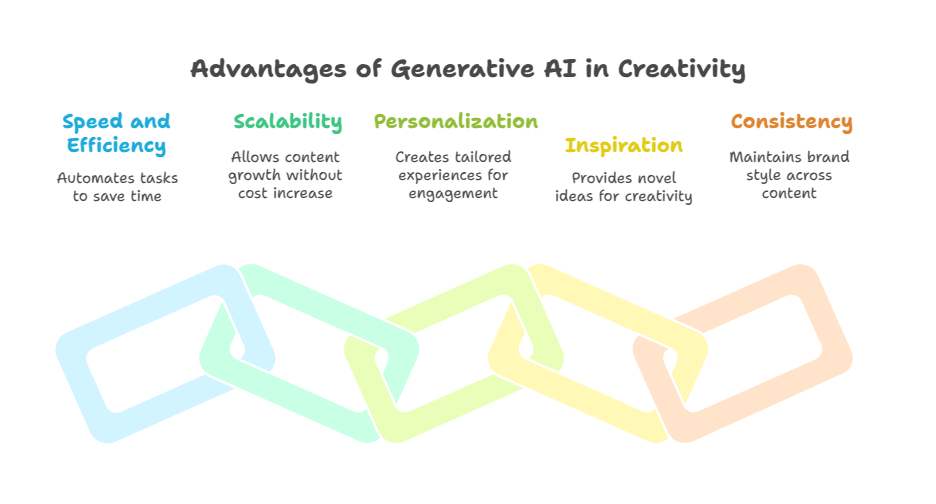 Advantages of Generative AI in Creativity

Speed and Efficiency

Automates tasks to save time

Scalability

Allows content growth without cost increase

Personalization

Creates tailored experiences for engagement

Inspiration

Provides novel ideas for creativity

Consistency

Maintains brand style across content